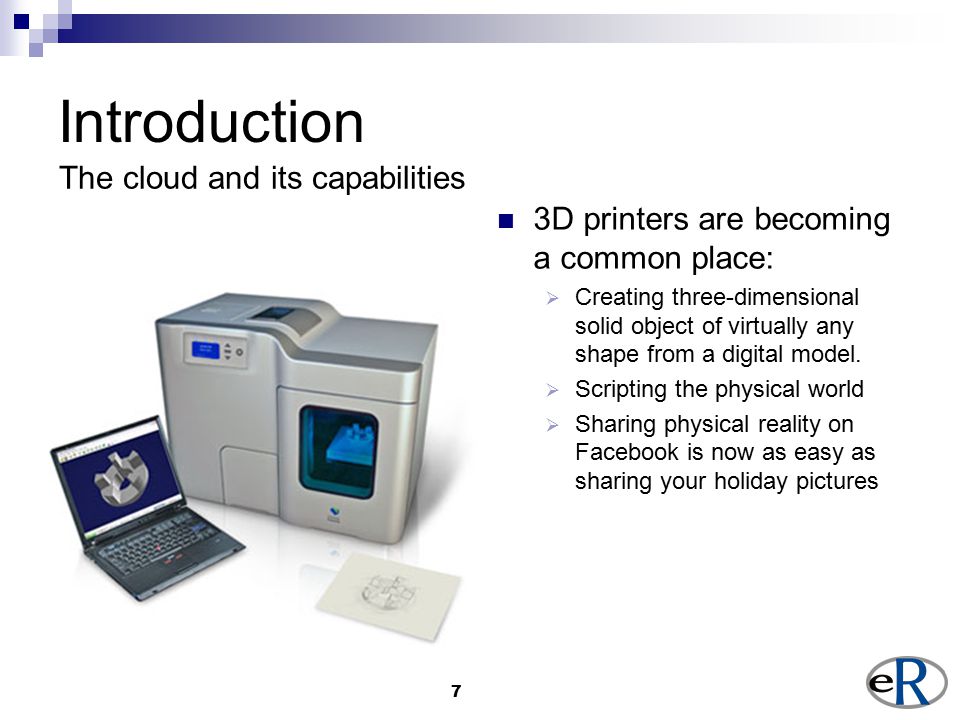 Introduction
The cloud and its capabilities

3D printers are becoming a common place:

Creating three-dimensional solid object of virtually any shape from a digital model.

Scripting the physical world

Sharing physical reality on Facebook is now as easy as sharing your holiday pictures

7

eR